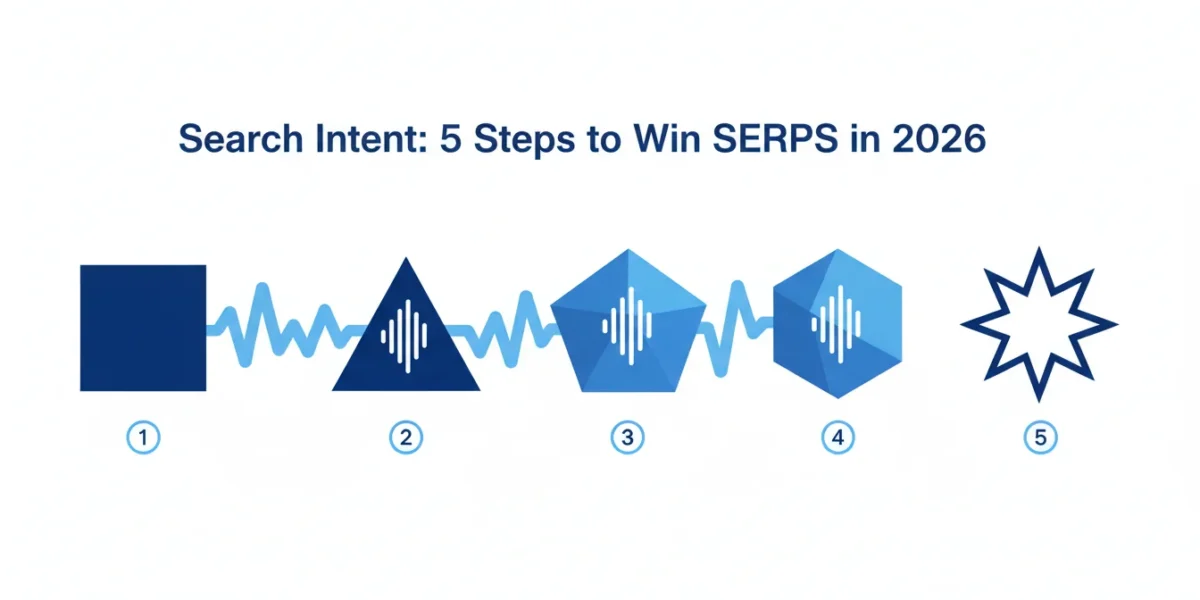 Search Intent: 5 Steps to Win SERPS in 2026

1

2

3

4

5